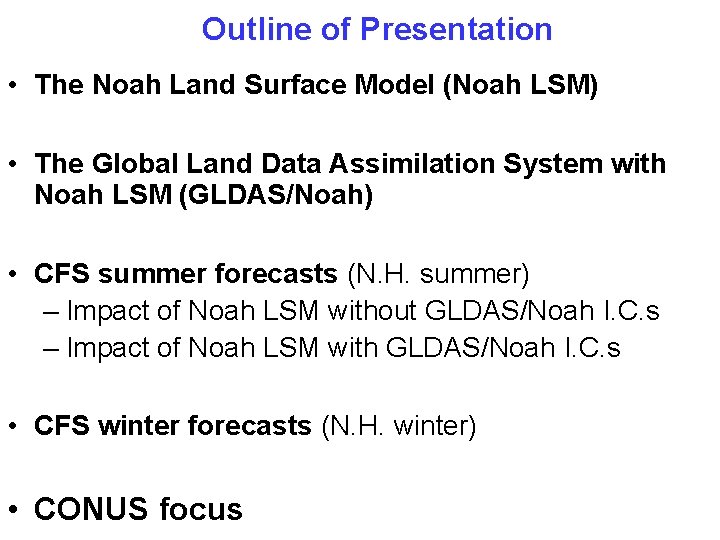 Outline of Presentation

• The Noah Land Surface Model (Noah LSM)

• The Global Land Data Assimilation System with Noah LSM (GLDAS/Noah)

• CFS summer forecasts (N.H. summer)
– Impact of Noah LSM without GLDAS/Noah I.C.s
– Impact of Noah LSM with GLDAS/Noah I.C.s

• CFS winter forecasts (N.H. winter)

• CONUS focus